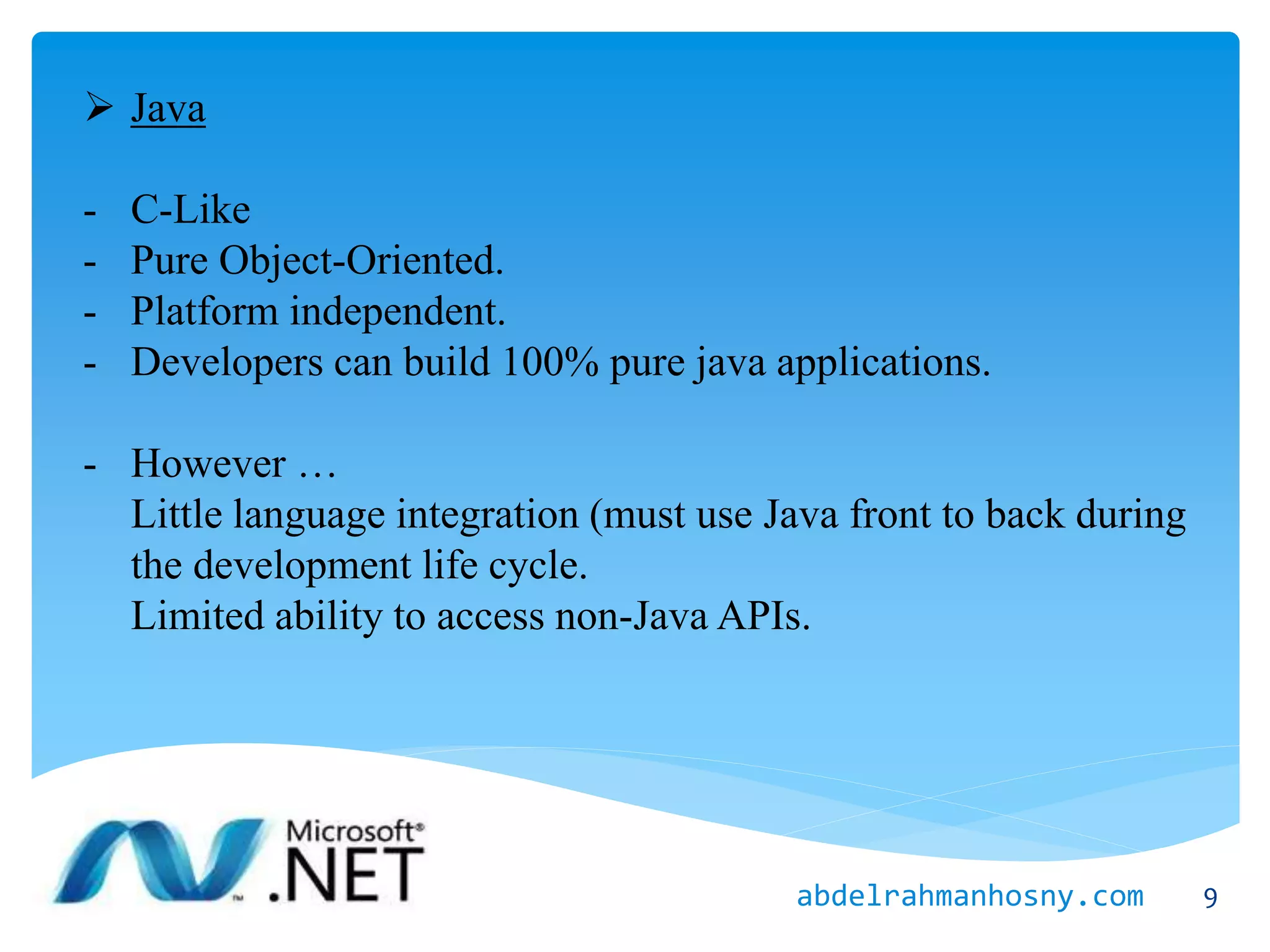 ➢ Java

- C-Like
- Pure Object-Oriented.
- Platform independent.
- Developers can build 100% pure java applications.

- However …
Little language integration (must use Java front to back during the development life cycle.
Limited ability to access non-Java APIs.

Microsoft®
.NET

abdelrahmanhosny.com 9